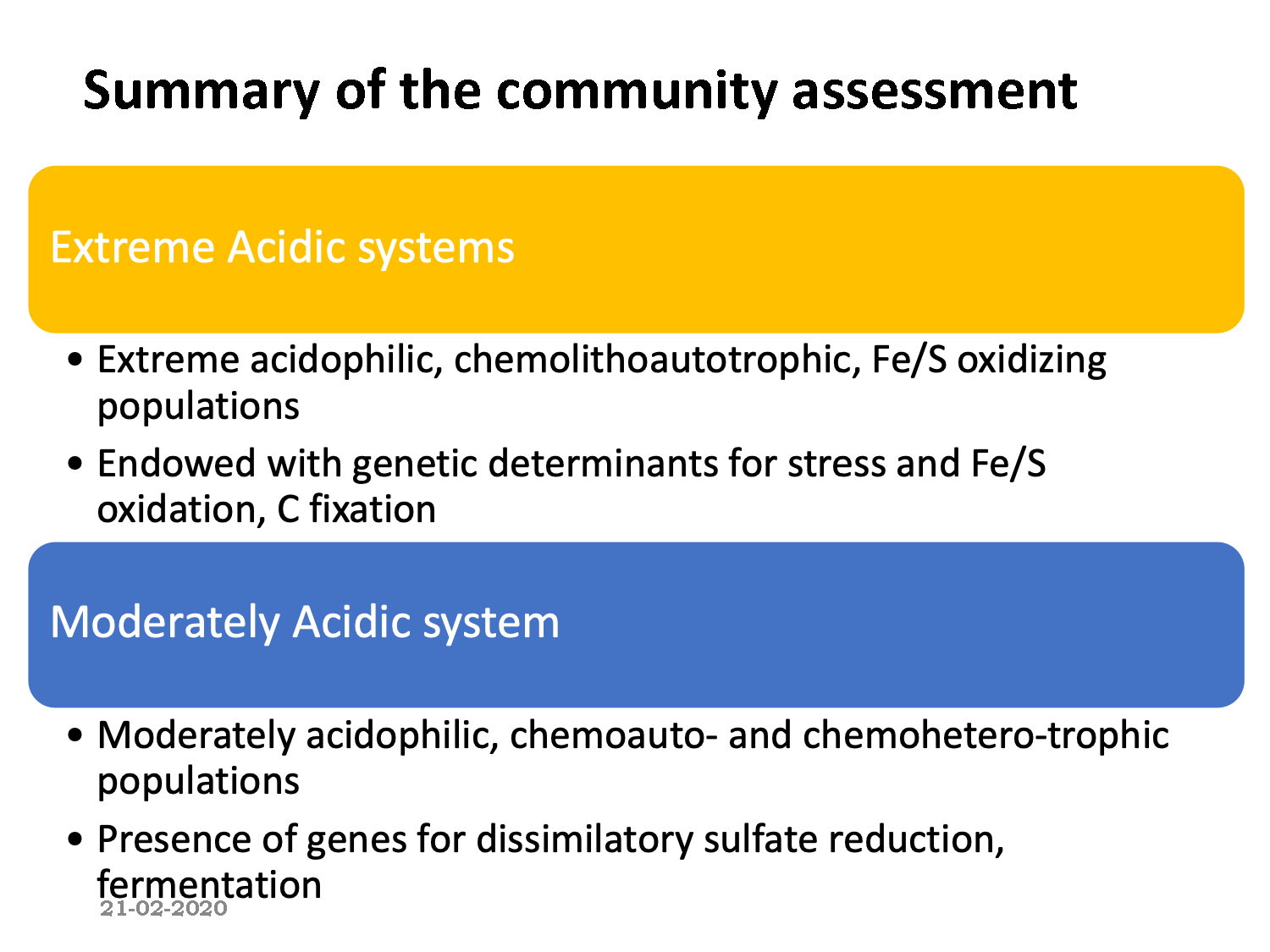 Summary of the community assessment

Extreme Acidic systems

• Extreme acidophilic, chemolithoautotrophic, Fe/S oxidizing populations

• Endowed with genetic determinants for stress and Fe/S oxidation, C fixation

Moderately Acidic system

• Moderately acidophilic, chemoauto- and chemohetero-trophic populations

• Presence of genes for dissimilatory sulfate reduction, fermentation

21-02-2020